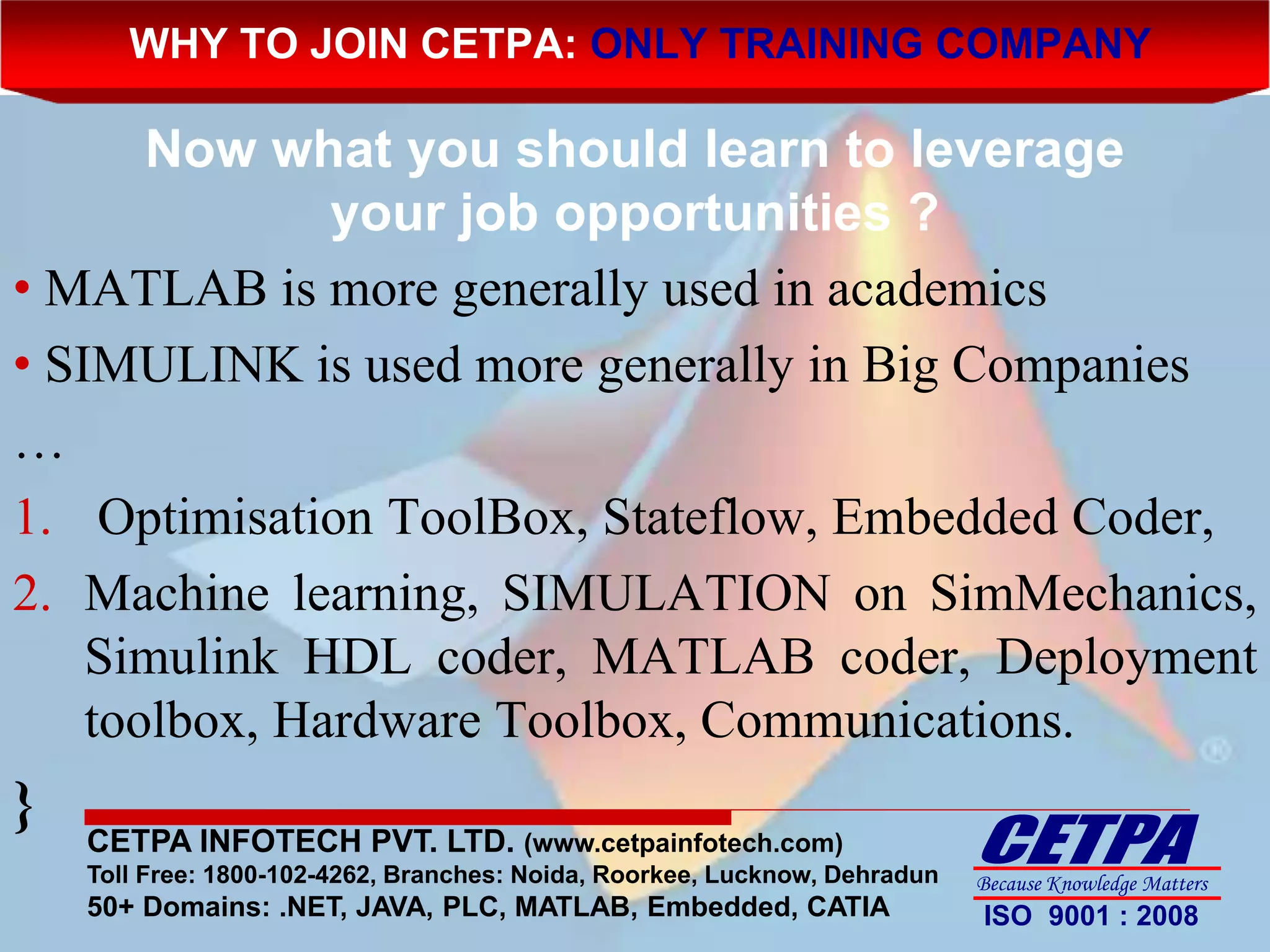 WHY TO JOIN CETPA: ONLY TRAINING COMPANY

Now what you should learn to leverage your job opportunities ?

• MATLAB is more generally used in academics

• SIMULINK is used more generally in Big Companies

…

1. Optimisation ToolBox, Stateflow, Embedded Coder,

2. Machine learning, SIMULATION on SimMechanics, Simulink HDL coder, MATLAB coder, Deployment toolbox, Hardware Toolbox, Communications.

}

CETPA INFOTECH PVT. LTD. (www.cetpainfotech.com)
Toll Free: 1800-102-4262, Branches: Noida, Roorkee, Lucknow, Dehradun
50+ Domains: .NET, JAVA, PLC, MATLAB, Embedded, CATIA

CETPA
Because Knowledge Matters
ISO 9001 : 2008